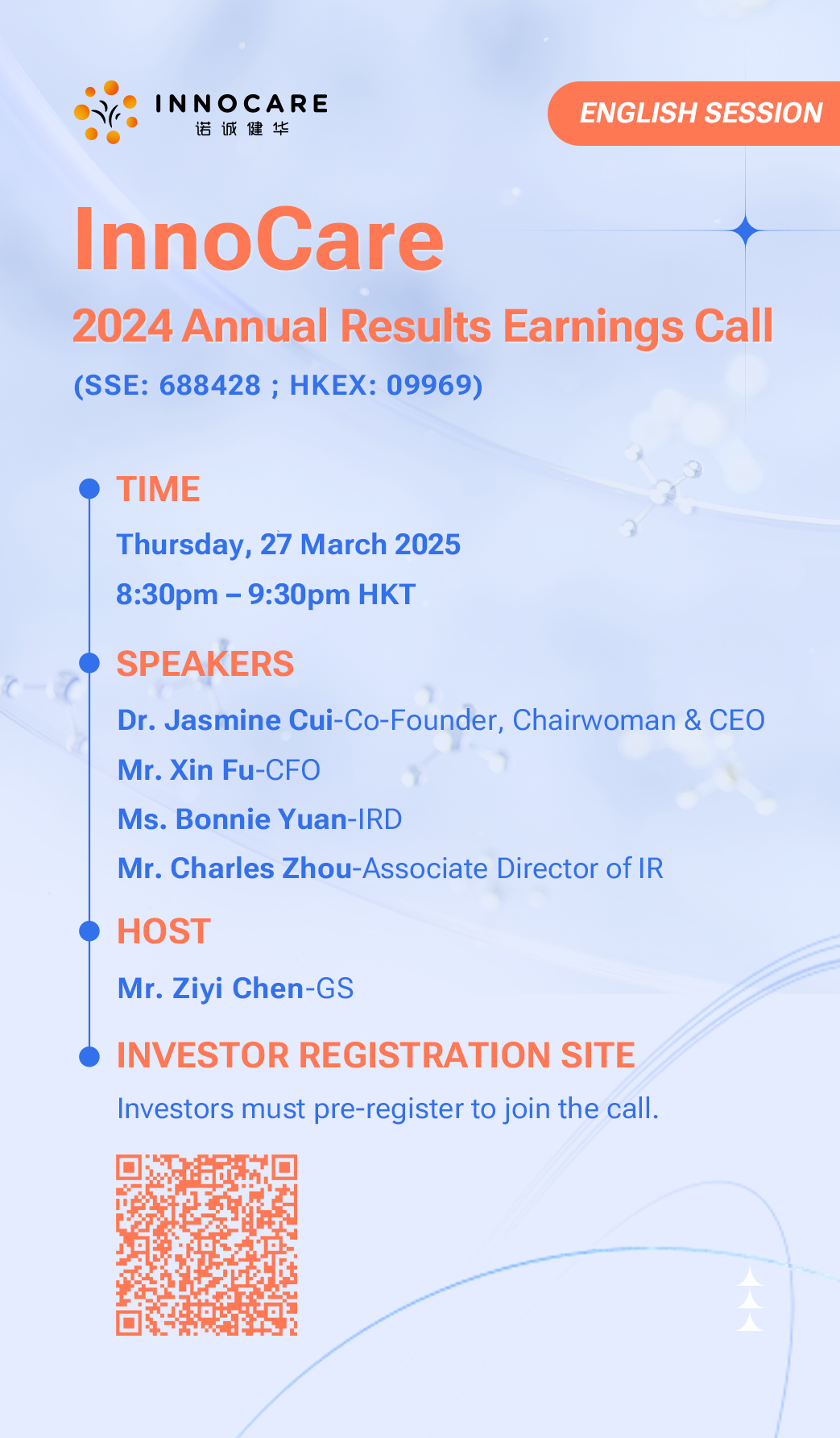 INNOCARE
诺诚健华

ENGLISH SESSION

InnoCare
2024 Annual Results Earnings Call
(SSE: 688428 ; HKEX: 09969)

TIME
Thursday, 27 March 2025
8:30pm – 9:30pm HKT

SPEAKERS
Dr. Jasmine Cui-Co-Founder, Chairwoman & CEO
Mr. Xin Fu-CFO
Ms. Bonnie Yuan-IRD
Mr. Charles Zhou-Associate Director of IR

HOST
Mr. Ziyi Chen-GS

INVESTOR REGISTRATION SITE
Investors must pre-register to join the call.